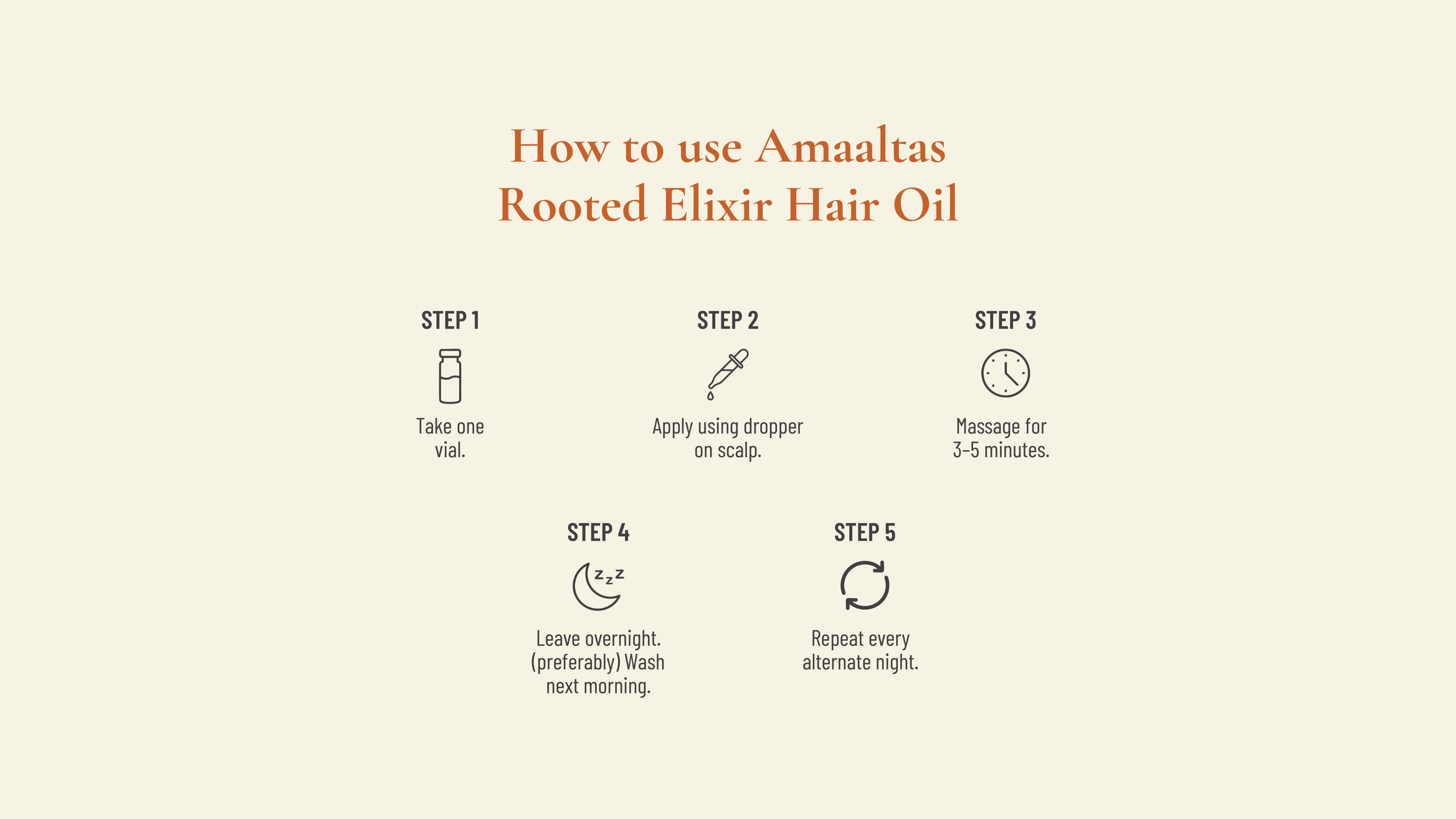 How to use Amaaltas Rooted Elixir Hair Oil

STEP 1

Take one vial.

STEP 2

Apply using dropper on scalp.

STEP 3

Massage for 3-5 minutes.

STEP 4

zzz

Leave overnight. (preferably) Wash next morning.

STEP 5

Repeat every alternate night.